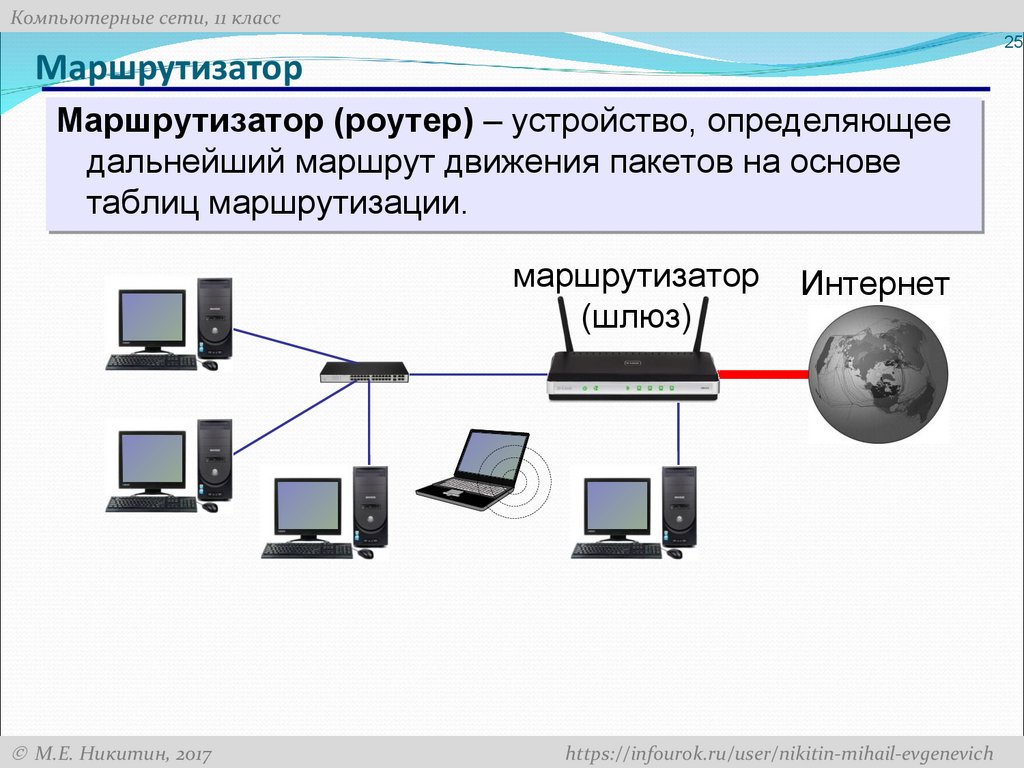 Компьютерные сети, 11 класс

25

Маршрутизатор

Маршрутизатор (роутер) – устройство, определяющее дальнейший маршрут движения пакетов на основе таблиц маршрутизации.

маршрутизатор (шлюз)

Интернет

© М.Е. Никитин, 2017

https://infourok.ru/user/nikitin-mihail-evgenevich